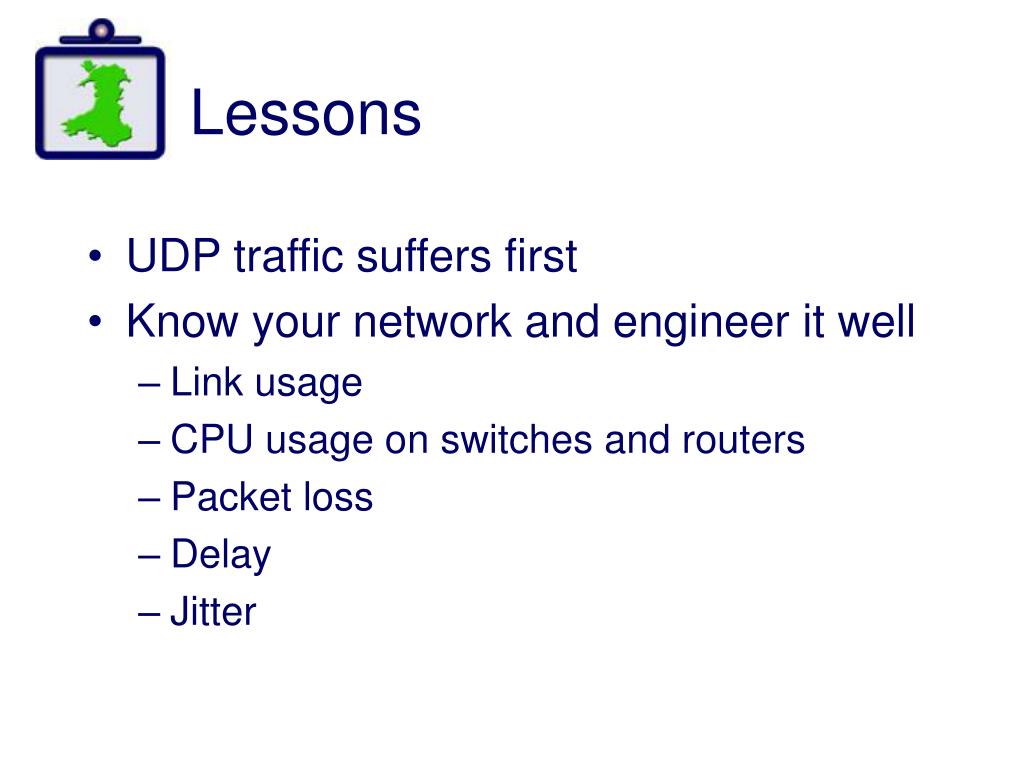 Lessons

• UDP traffic suffers first
• Know your network and engineer it well
– Link usage
– CPU usage on switches and routers
– Packet loss
– Delay
– Jitter